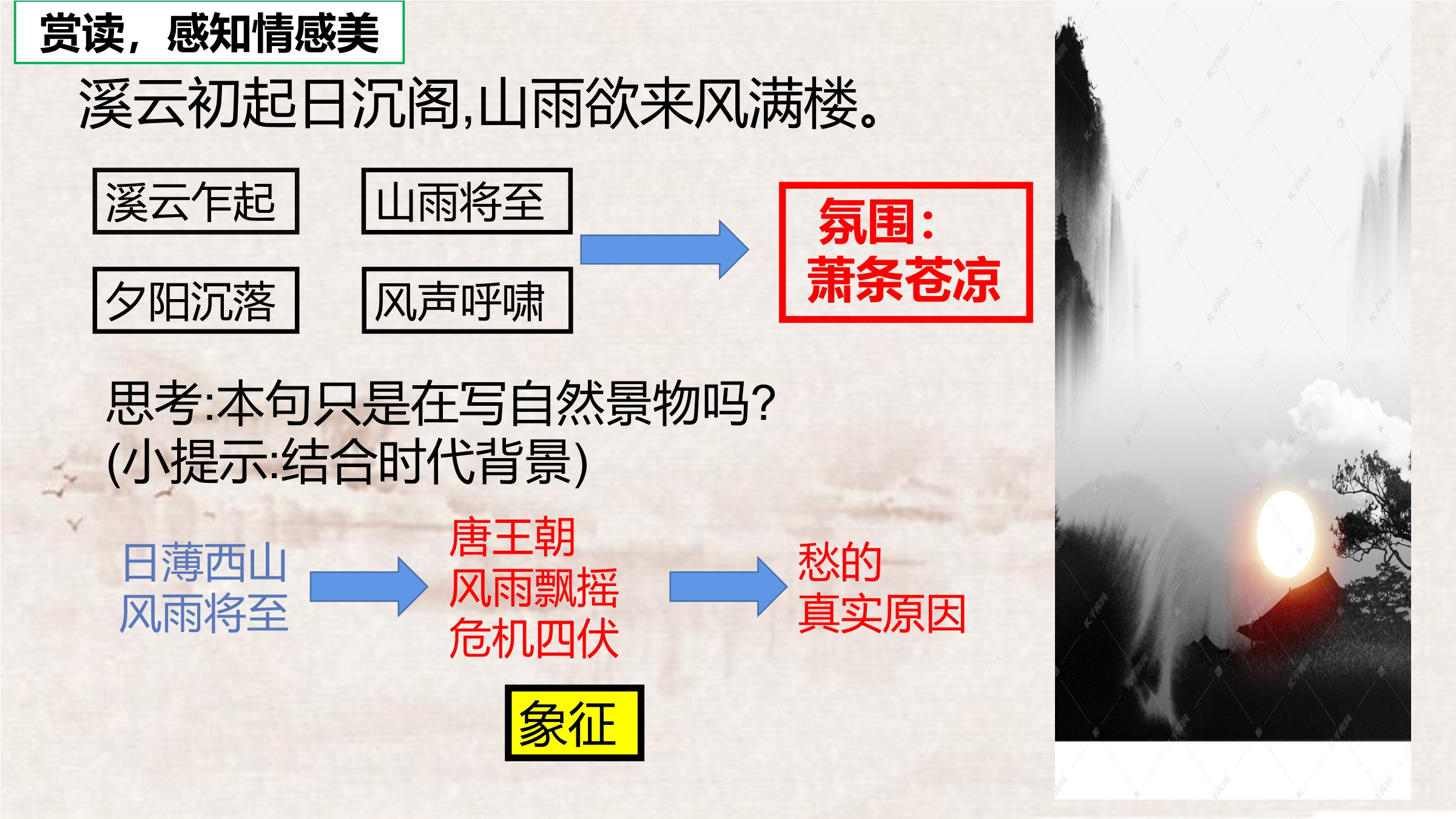 赏读，感知情感美

溪云初起日沉阁,山雨欲来风满楼。

溪云乍起

山雨将至

夕阳沉落

风声呼啸

氛围：
萧条苍凉

思考:本句只是在写自然景物吗?
(小提示:结合时代背景)

日薄西山
风雨将至

唐王朝
风雨飘摇
危机四伏

愁的
真实原因

象征